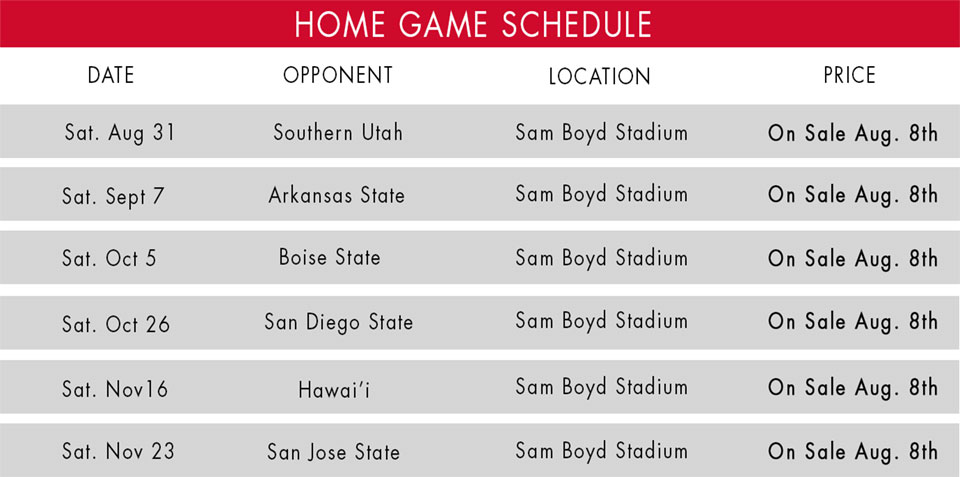 HOME GAME SCHEDULE

| DATE | OPPONENT | LOCATION | PRICE |
|---|---|---|---|
| Sat. Aug 31 | Southern Utah | Sam Boyd Stadium | On Sale Aug. 8th |
| Sat. Sept 7 | Arkansas State | Sam Boyd Stadium | On Sale Aug. 8th |
| Sat. Oct 5 | Boise State | Sam Boyd Stadium | On Sale Aug. 8th |
| Sat. Oct 26 | San Diego State | Sam Boyd Stadium | On Sale Aug. 8th |
| Sat. Nov16 | Hawai'i | Sam Boyd Stadium | On Sale Aug. 8th |
| Sat. Nov 23 | San Jose State | Sam Boyd Stadium | On Sale Aug. 8th |